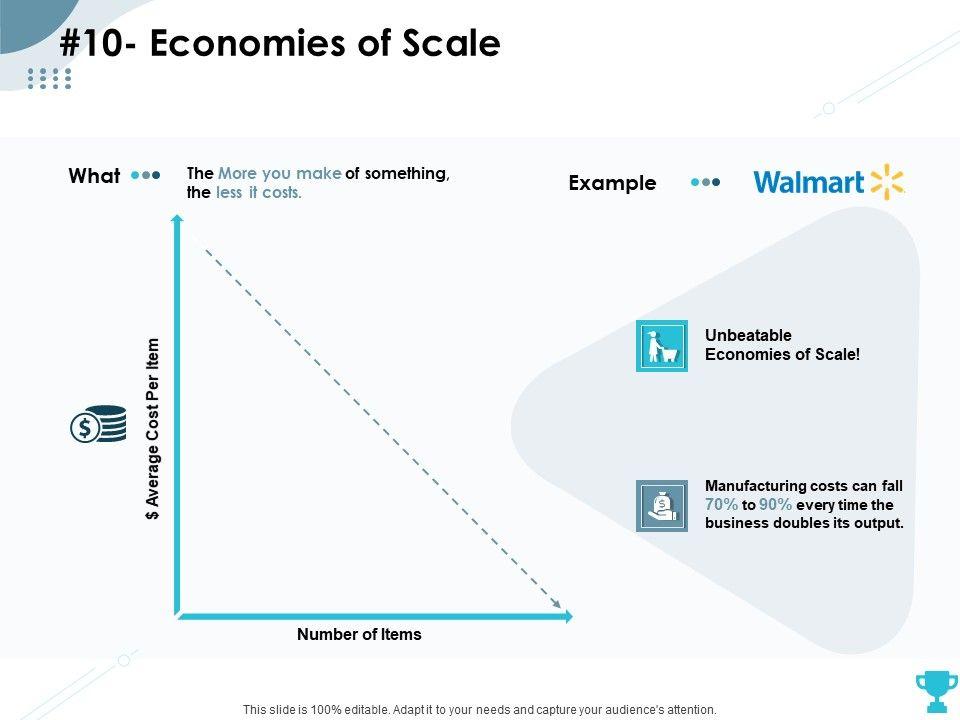 #10- Economies of Scale

What

The More you make of something, the less it costs.

Example

Walmart

$ Average Cost Per Item

Number of Items

Unbeatable Economies of Scale!

Manufacturing costs can fall 70% to 90% every time the business doubles its output.

This slide is 100% editable. Adapt it to your needs and capture your audience's attention.